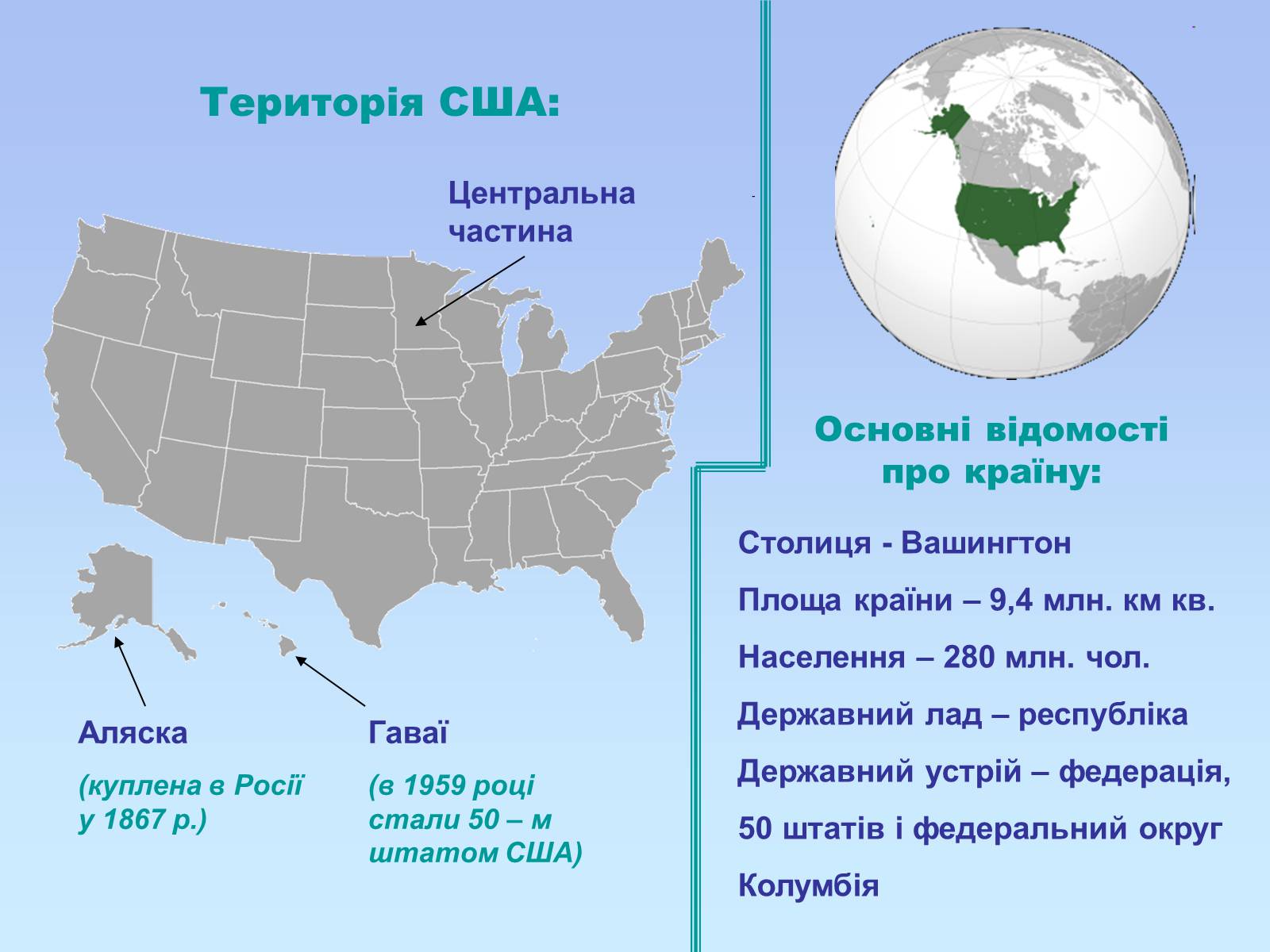 Територія США:

Центральна частина

Аляска

(куплена в Росії у 1867 р.)

Гаваї

(в 1959 році стали 50 – м штатом США)

Основні відомості про країну:

Столиця - Вашингтон

Площа країни – 9,4 млн. км кв.

Населення – 280 млн. чол.

Державний лад – республіка

Державний устрій – федерація, 50 штатів і федеральний округ Колумбія